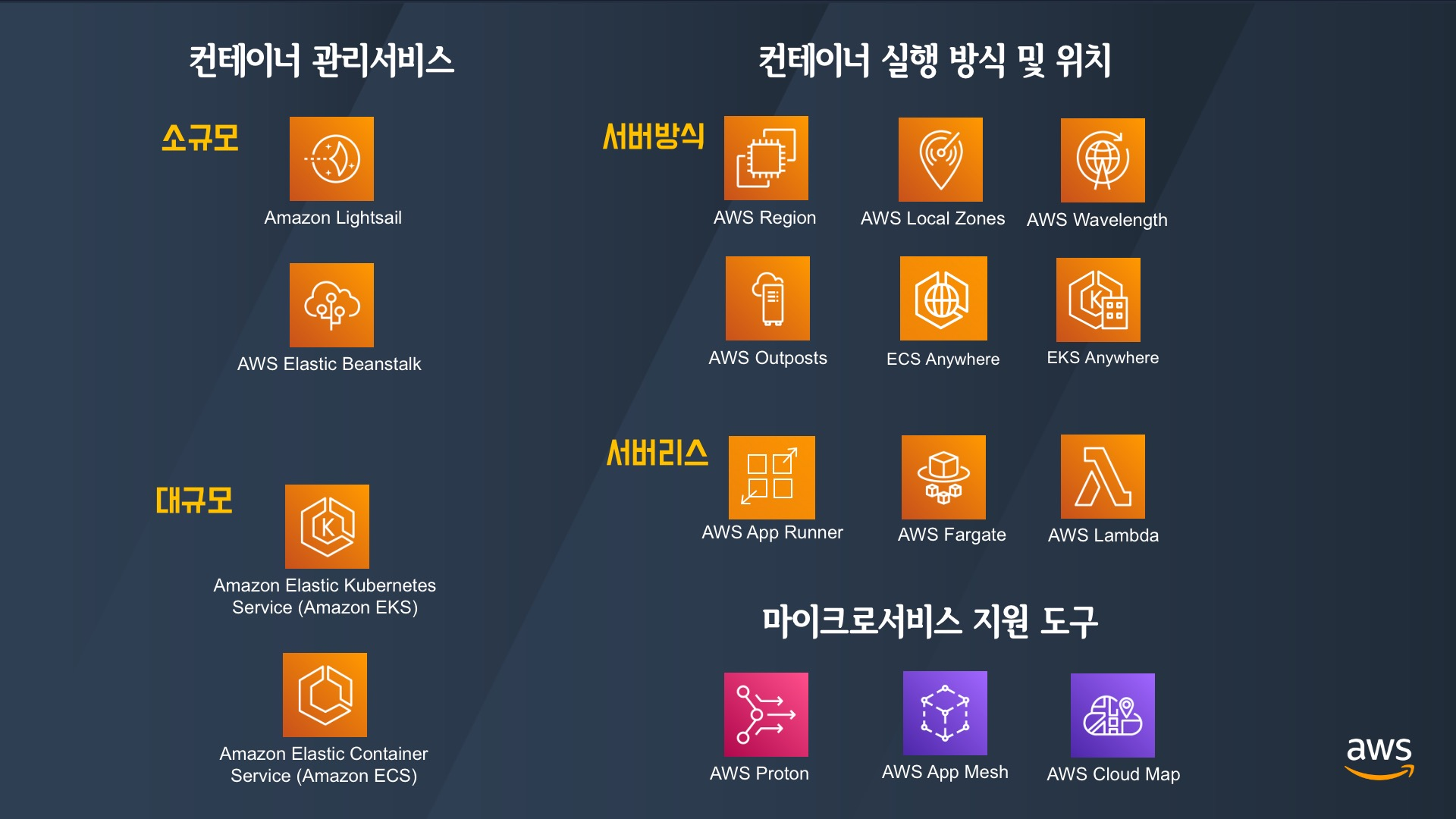 컨테이너 관리서비스

소규모

Amazon Lightsail

AWS Elastic Beanstalk

대규모

Amazon Elastic Kubernetes Service (Amazon EKS)

Amazon Elastic Container Service (Amazon ECS)

컨테이너 실행 방식 및 위치

서버방식

AWS Region

AWS Local Zones

AWS Wavelength

AWS Outposts

ECS Anywhere

EKS Anywhere

서버리스

AWS App Runner

AWS Fargate

AWS Lambda

마이크로서비스 지원 도구

AWS Proton

AWS App Mesh

AWS Cloud Map

aws